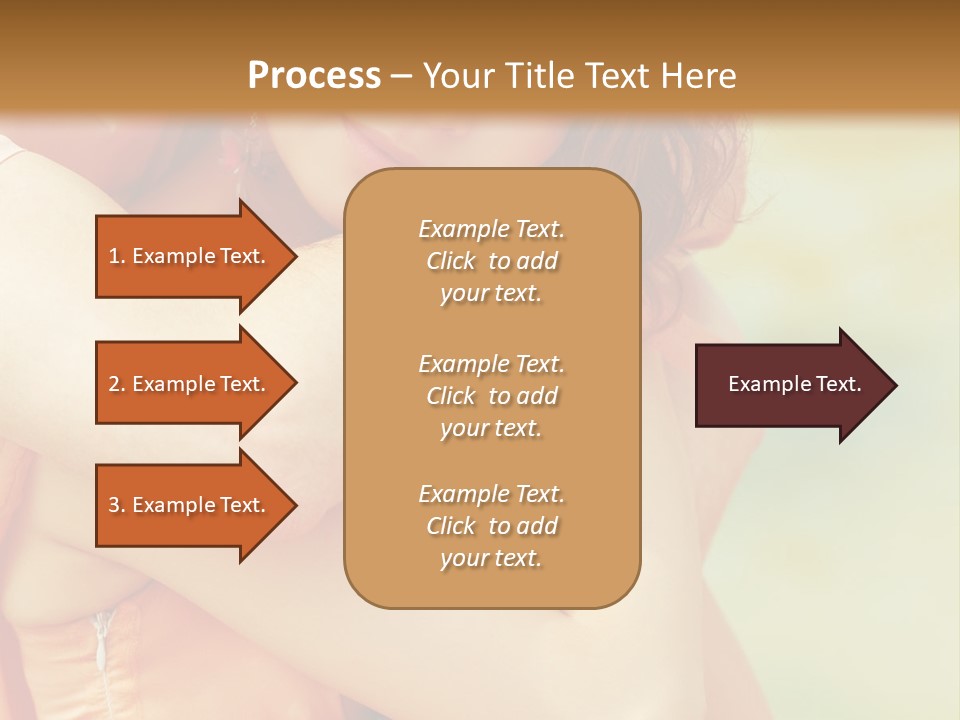 Process – Your Title Text Here

1. Example Text.

2. Example Text.

3. Example Text.

Example Text. Click to add your text.

Example Text. Click to add your text.

Example Text. Click to add your text.

Example Text.